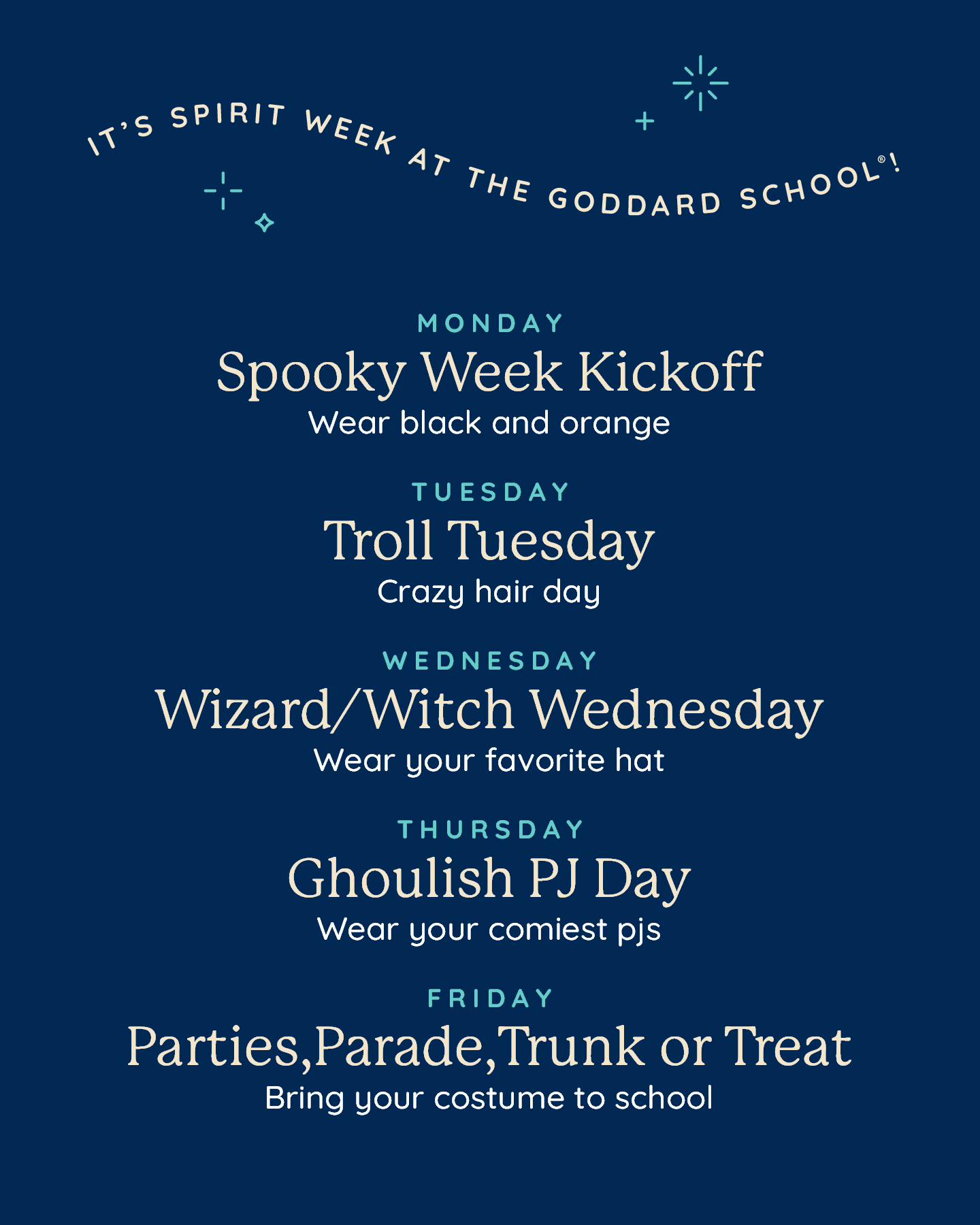 IT'S SPIRIT WEEK AT THE GODDARD SCHOOL®!

MONDAY

Spooky Week Kickoff

Wear black and orange

TUESDAY

Troll Tuesday

Crazy hair day

WEDNESDAY

Wizard/Witch Wednesday

Wear your favorite hat

THURSDAY

Ghoulish PJ Day

Wear your comiest pjs

FRIDAY

Parties,Parade,Trunk or Treat

Bring your costume to school